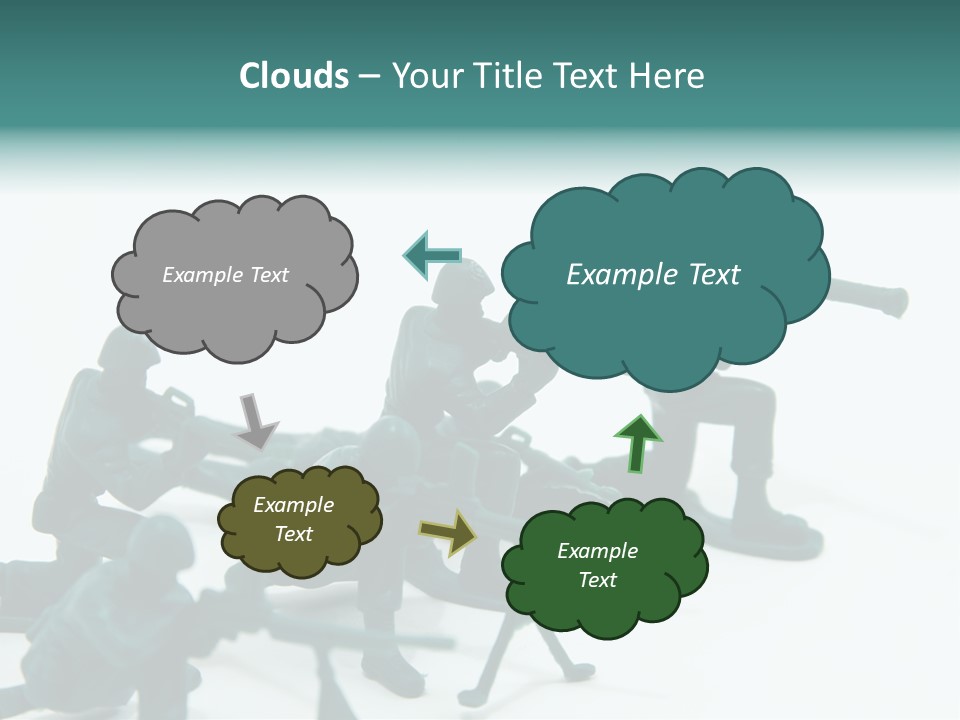 Clouds – Your Title Text Here

Example Text

Example Text

Example Text

Example Text